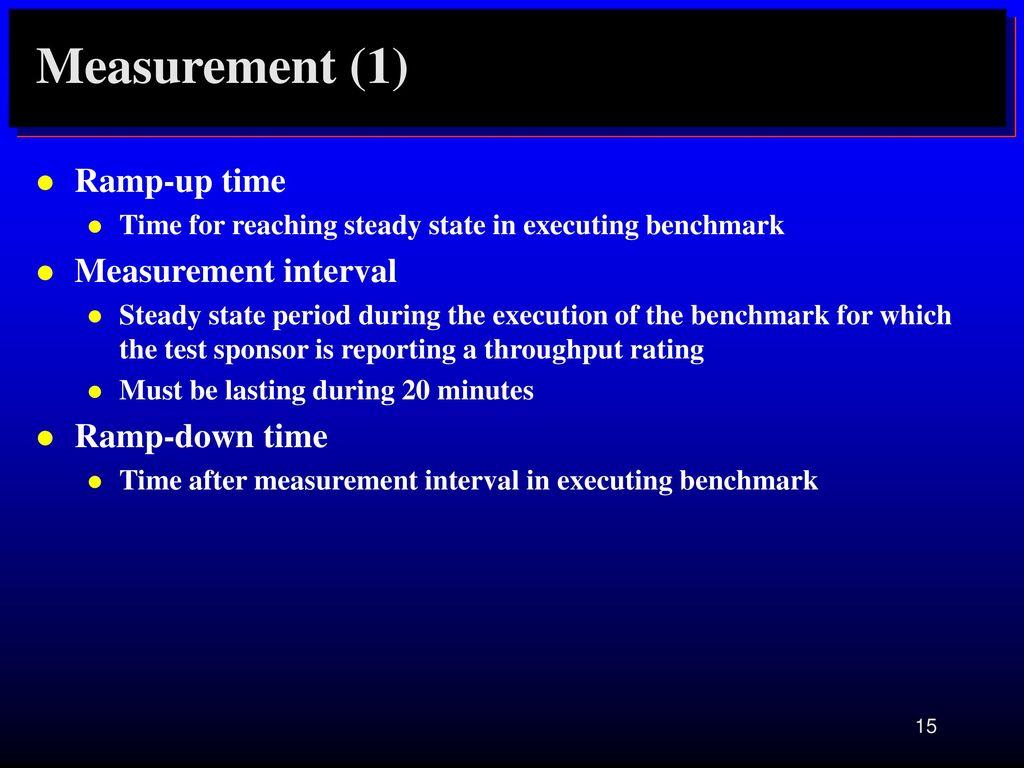 Measurement (1)

- Ramp-up time
  - Time for reaching steady state in executing benchmark
- Measurement interval
  - Steady state period during the execution of the benchmark for which the test sponsor is reporting a throughput rating
  - Must be lasting during 20 minutes
- Ramp-down time
  - Time after measurement interval in executing benchmark

15